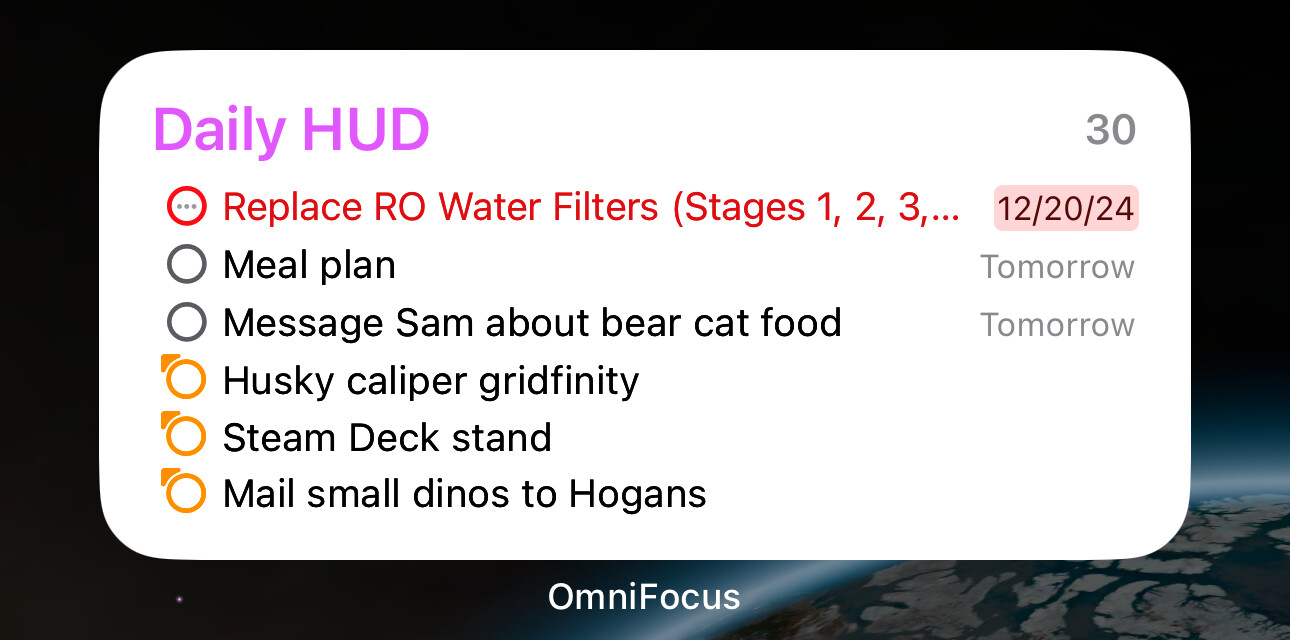 Daily HUD 30

Replace RO Water Filters (Stages 1, 2, 3,... 12/20/24
Meal plan Tomorrow
Message Sam about bear cat food Tomorrow
Husky caliper gridfinity
Steam Deck stand
Mail small dinos to Hogans

OmniFocus